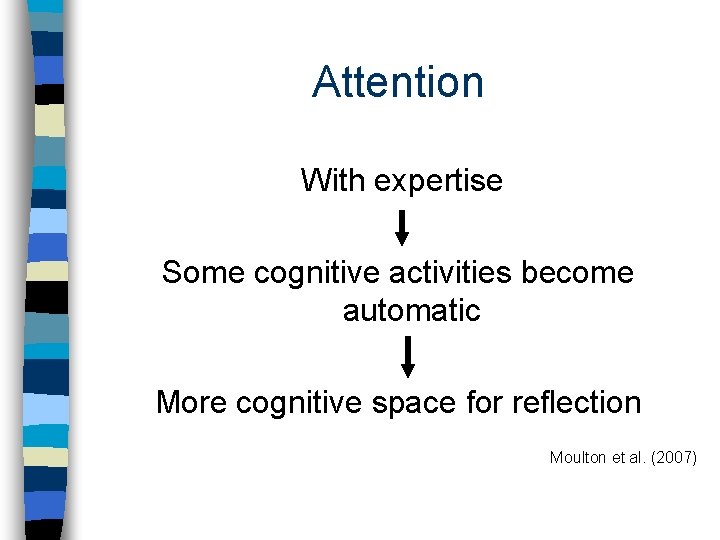 Attention

With expertise

Some cognitive activities become automatic

More cognitive space for reflection

Moulton et al. (2007)